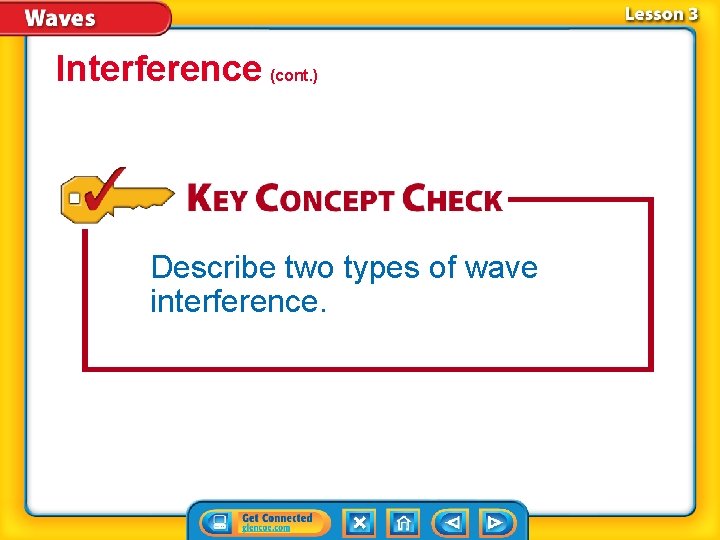 Waves

Lesson 3

Interference (cont.)

KEY CONCEPT CHECK

Describe two types of wave interference.

Get Connected
glencoe.com